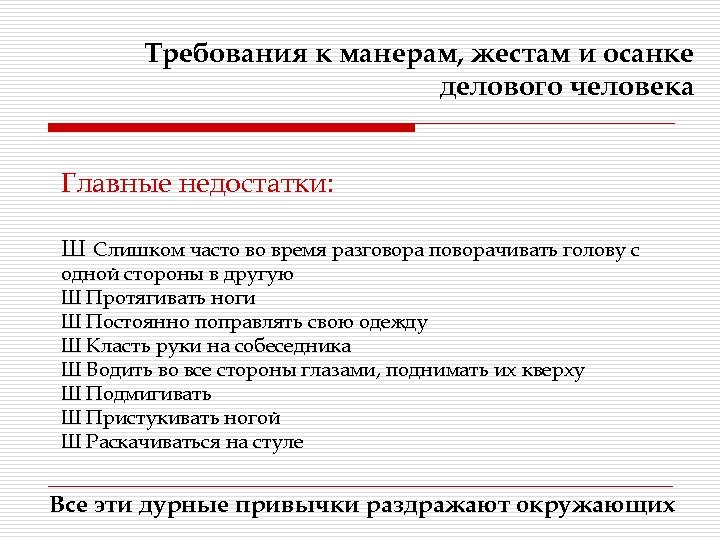 Требования к манерам, жестам и осанке делового человека

Главные недостатки:

Ш Слишком часто во время разговора поворачивать голову с одной стороны в другую
Ш Протягивать ноги
Ш Постоянно поправлять свою одежду
Ш Класть руки на собеседника
Ш Водить во все стороны глазами, поднимать их кверху
Ш Подмигивать
Ш Пристукивать ногой
Ш Раскачиваться на стуле

Все эти дурные привычки раздражают окружающих